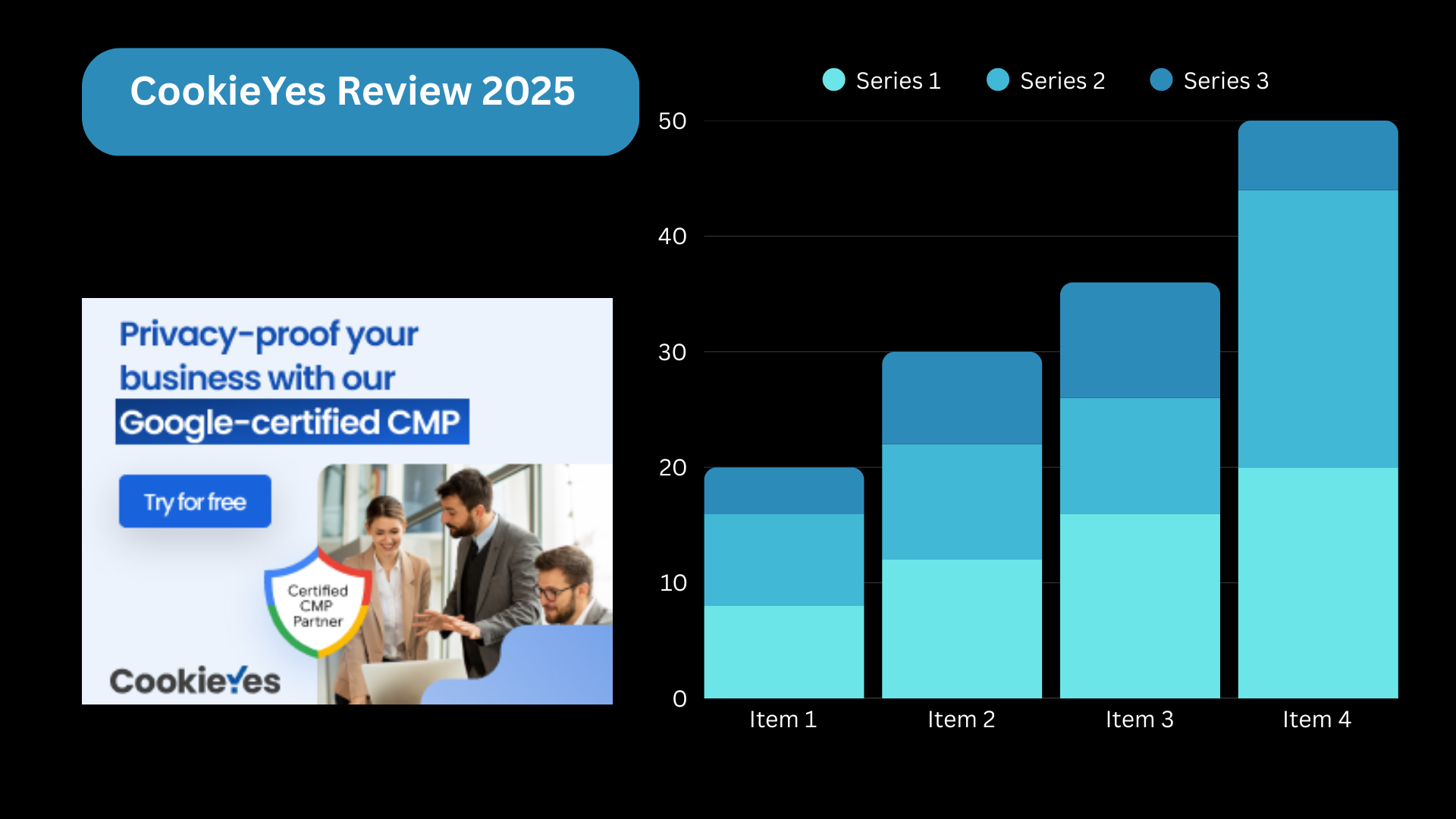 CookieYes Review 2025

Privacy-proof your business with our Google-certified CMP

Try for free

Certified CMP Partner

CookieYes

Series 1  Series 2  Series 3

50
40
30
20
10
0

Item 1  Item 2  Item 3  Item 4